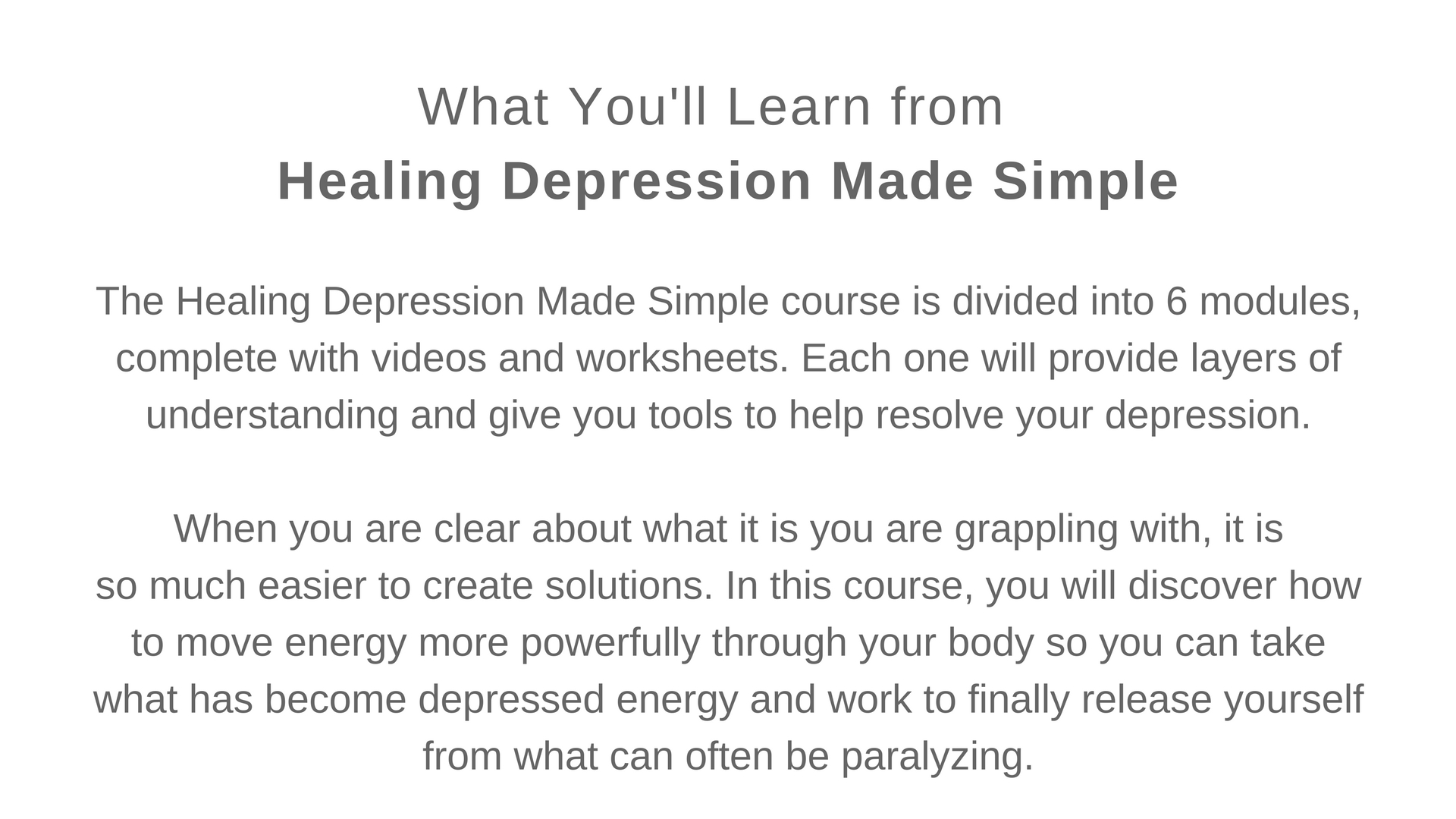 What You'll Learn from
Healing Depression Made Simple

The Healing Depression Made Simple course is divided into 6 modules, complete with videos and worksheets. Each one will provide layers of understanding and give you tools to help resolve your depression.

When you are clear about what it is you are grappling with, it is so much easier to create solutions. In this course, you will discover how to move energy more powerfully through your body so you can take what has become depressed energy and work to finally release yourself from what can often be paralyzing.